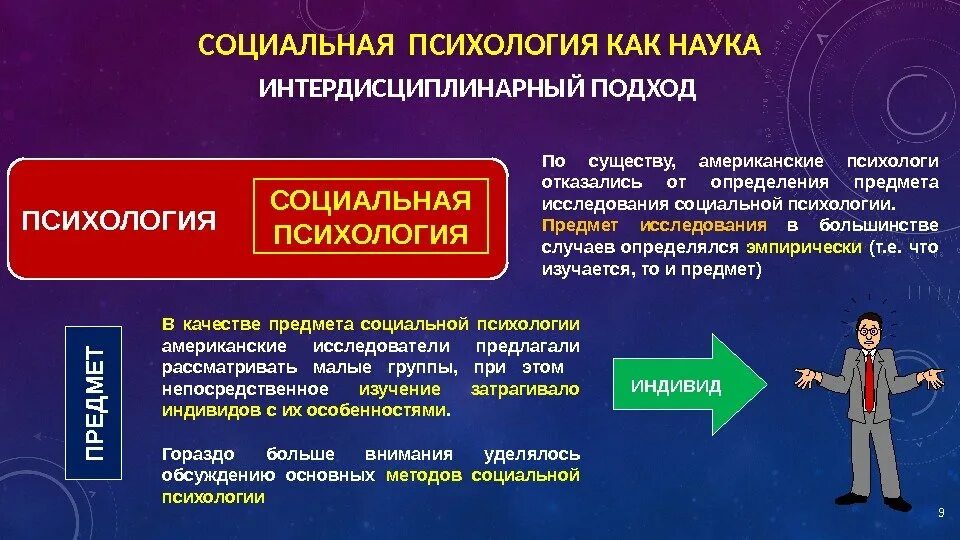 СОЦИАЛЬНАЯ ПСИХОЛОГИЯ КАК НАУКА

ИНТЕРДИСЦИПЛИНАРНЫЙ ПОДХОД

ПСИХОЛОГИЯ

СОЦИАЛЬНАЯ ПСИХОЛОГИЯ

По существу, американские психологи отказались от определения предмета исследования социальной психологии. Предмет исследования в большинстве случаев определялся эмпирически (т.е. что изучается, то и предмет)

ПРЕДМЕТ

В качестве предмета социальной психологии американские исследователи предлагали рассматривать малые группы, при этом непосредственное изучение затрагивало индивидов с их особенностями.

Гораздо больше внимания уделялось обсуждению основных методов социальной психологии

ИНДИВИД

9